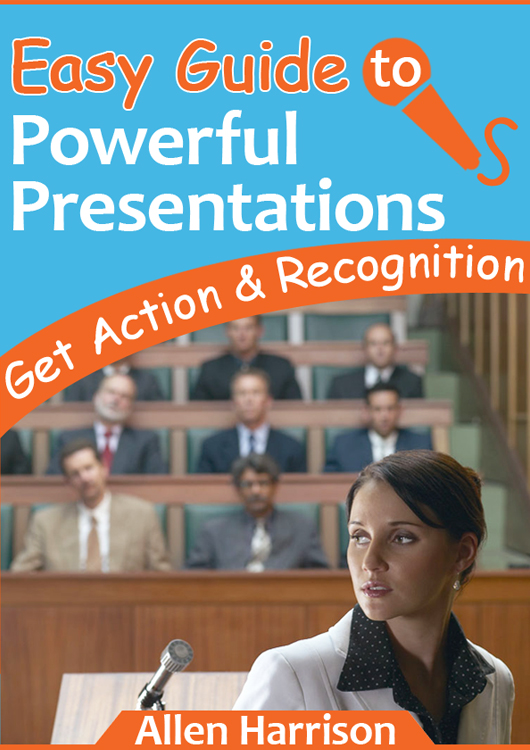 Easy Guide to Powerful Presentations

Get Action & Recognition

Allen Harrison